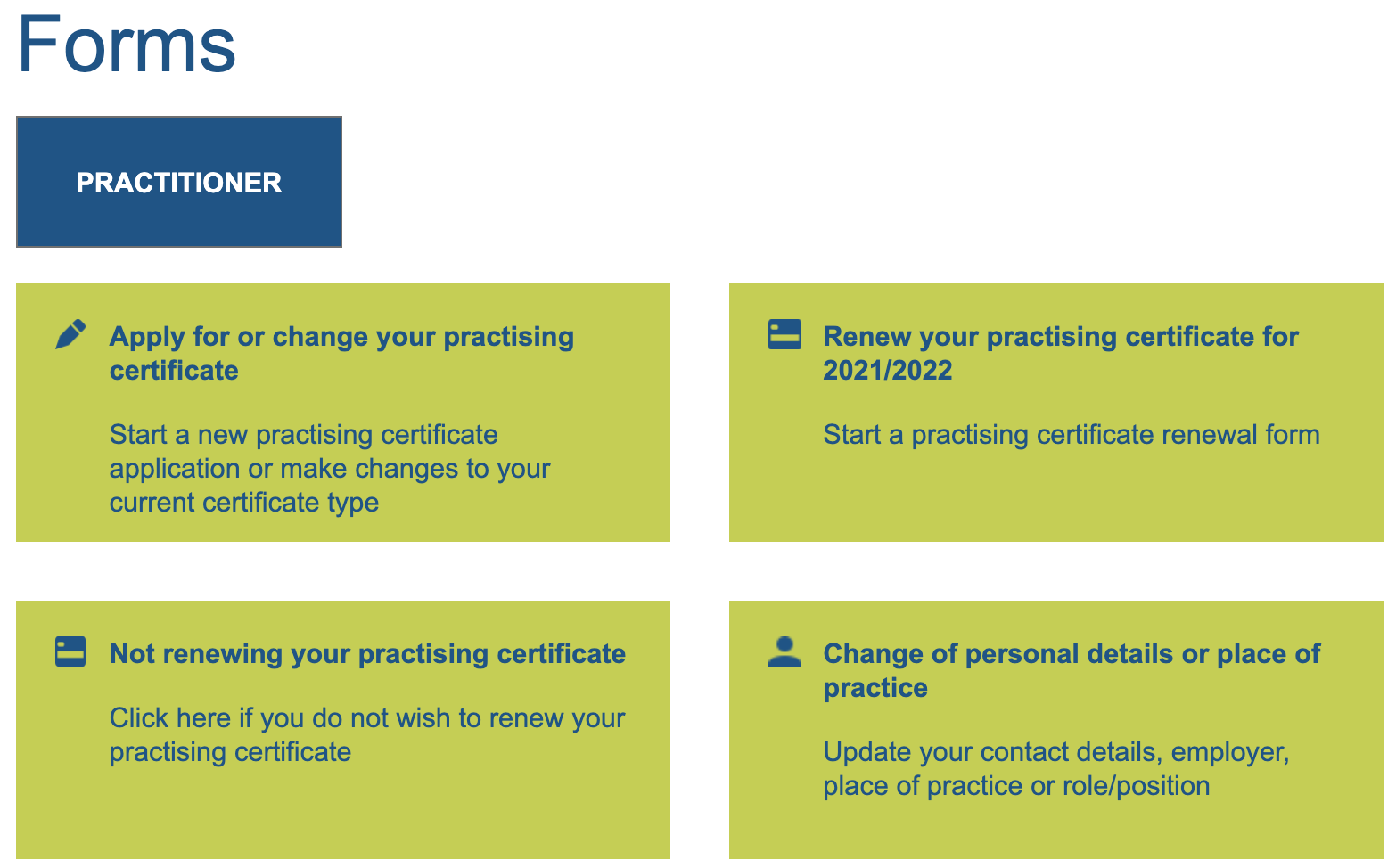 Forms

PRACTITIONER

Apply for or change your practising certificate

Start a new practising certificate application or make changes to your current certificate type

Renew your practising certificate for 2021/2022

Start a practising certificate renewal form

Not renewing your practising certificate

Click here if you do not wish to renew your practising certificate

Change of personal details or place of practice

Update your contact details, employer, place of practice or role/position